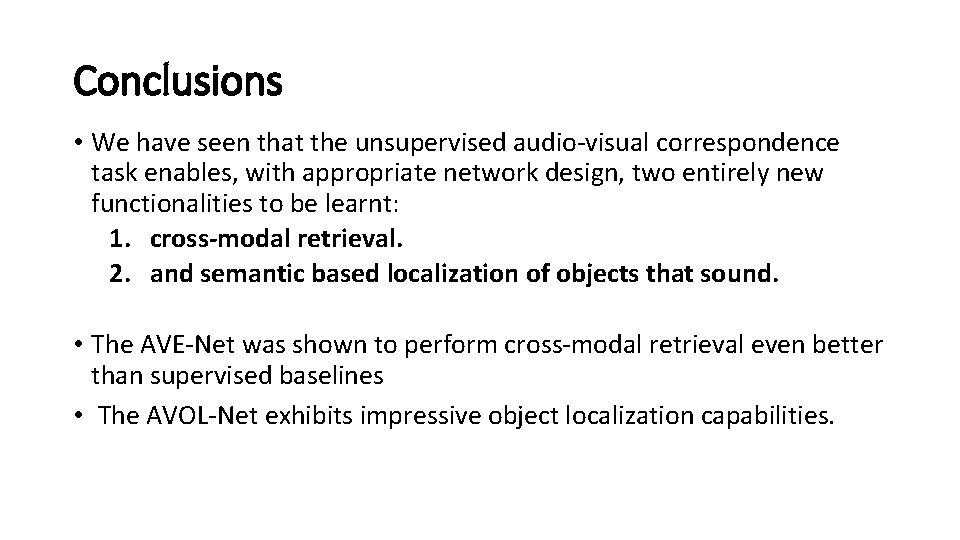 Conclusions

• We have seen that the unsupervised audio-visual correspondence task enables, with appropriate network design, two entirely new functionalities to be learnt:
1. cross-modal retrieval.
2. and semantic based localization of objects that sound.

• The AVE-Net was shown to perform cross-modal retrieval even better than supervised baselines
• The AVOL-Net exhibits impressive object localization capabilities.